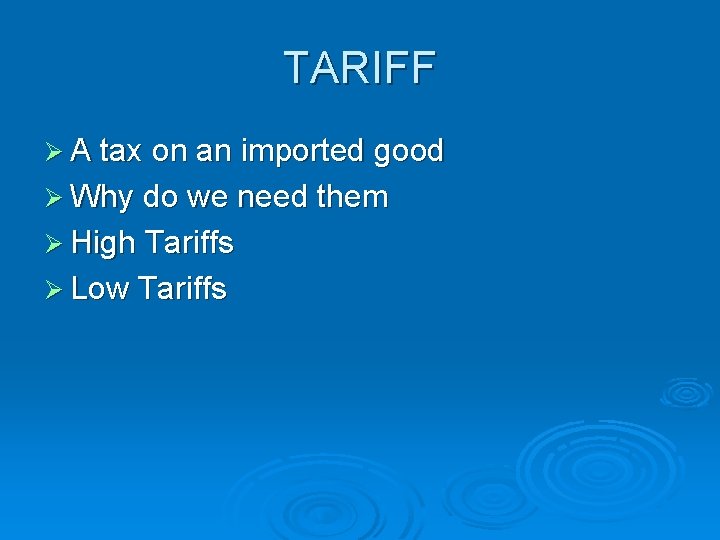 TARIFF

➢ A tax on an imported good
➢ Why do we need them
➢ High Tariffs
➢ Low Tariffs